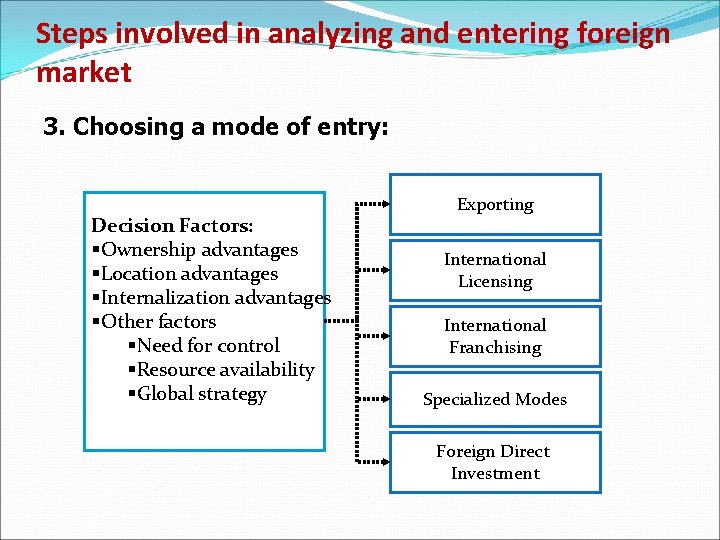 Steps involved in analyzing and entering foreign market

3. Choosing a mode of entry:

Decision Factors:
▪Ownership advantages
▪Location advantages
▪Internalization advantages
▪Other factors
▪Need for control
▪Resource availability
▪Global strategy

Exporting

International Licensing

International Franchising

Specialized Modes

Foreign Direct Investment